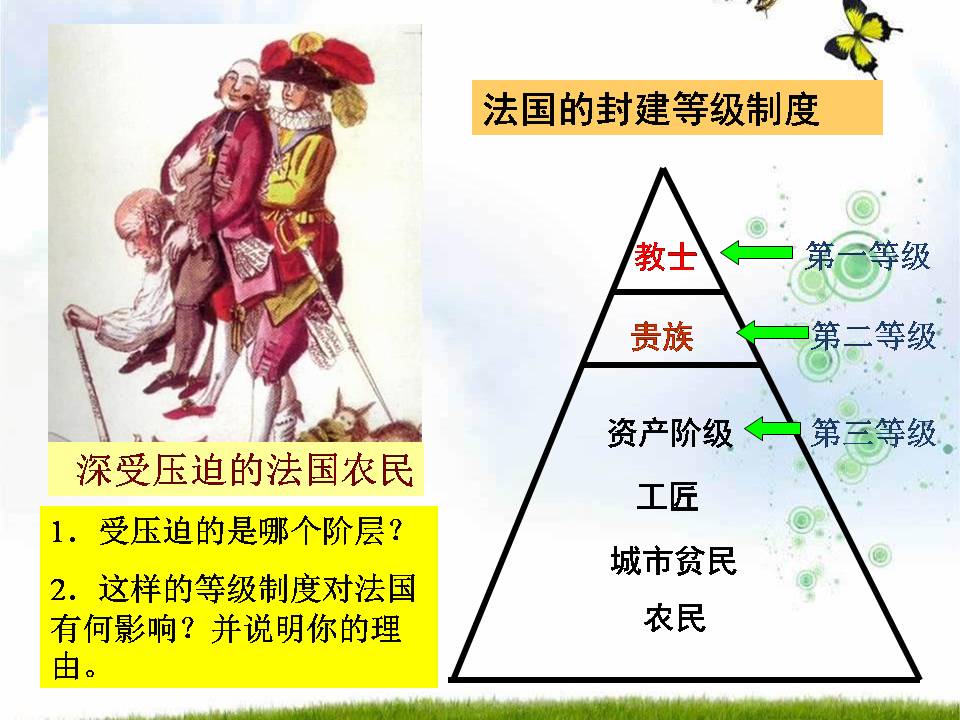 深受压迫的法国农民

1．受压迫的是哪个阶层？

2．这样的等级制度对法国有何影响？并说明你的理由。

法国的封建等级制度

教士

第一等级

贵族

第二等级

资产阶级

第三等级

工匠

城市贫民

农民